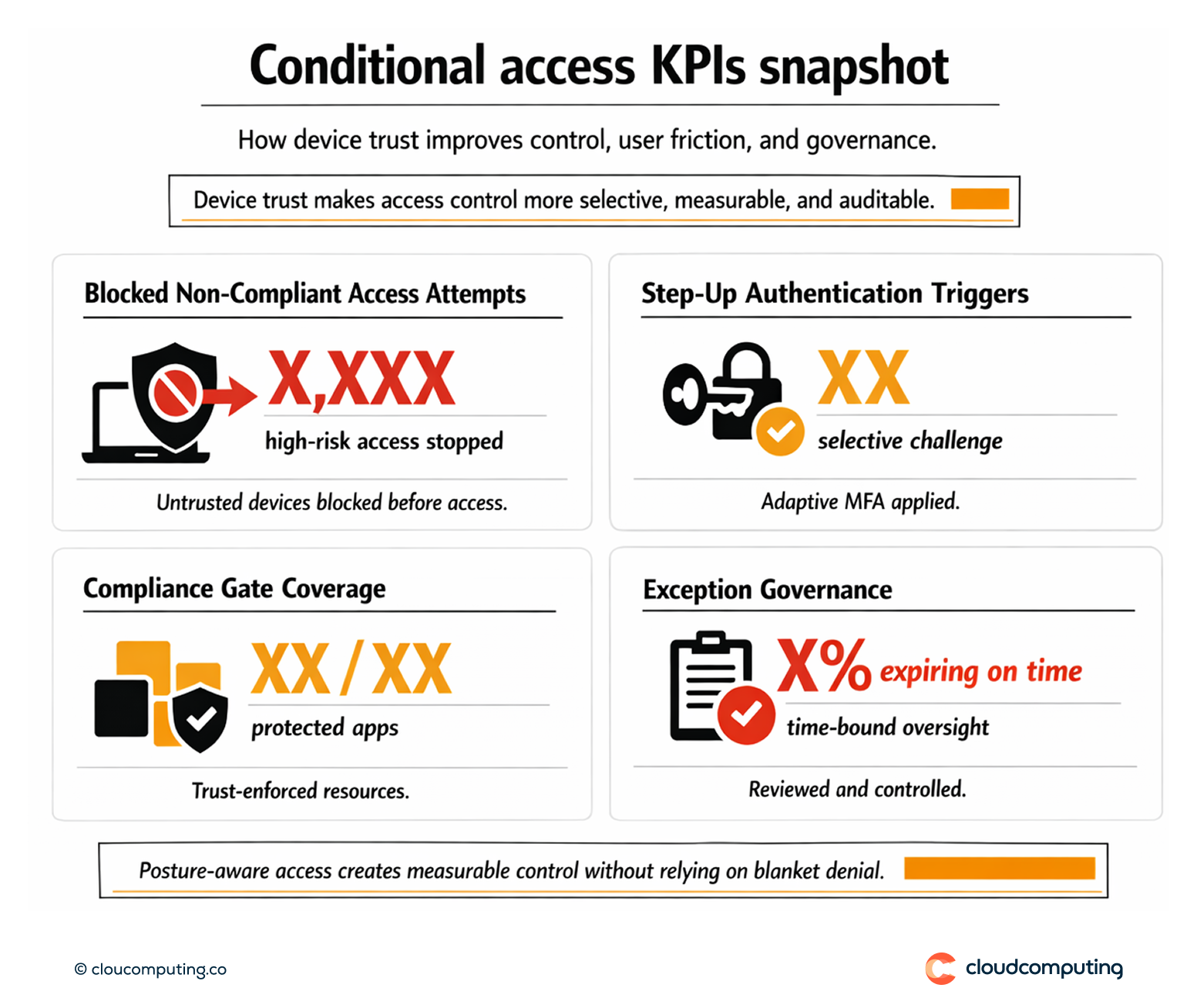 Conditional access KPIs snapshot

How device trust improves control, user friction, and governance.

Device trust makes access control more selective, measurable, and auditable.

Blocked Non-Compliant Access Attempts

X,XXX

high-risk access stopped

Untrusted devices blocked before access.

Step-Up Authentication Triggers

XX

selective challenge

Adaptive MFA applied.

Compliance Gate Coverage

XX / XX

protected apps

Trust-enforced resources.

Exception Governance

X% expiring on time

time-bound oversight

Reviewed and controlled.

Posture-aware access creates measurable control without relying on blanket denial.

© cloucomputing.co

cloudcomputing